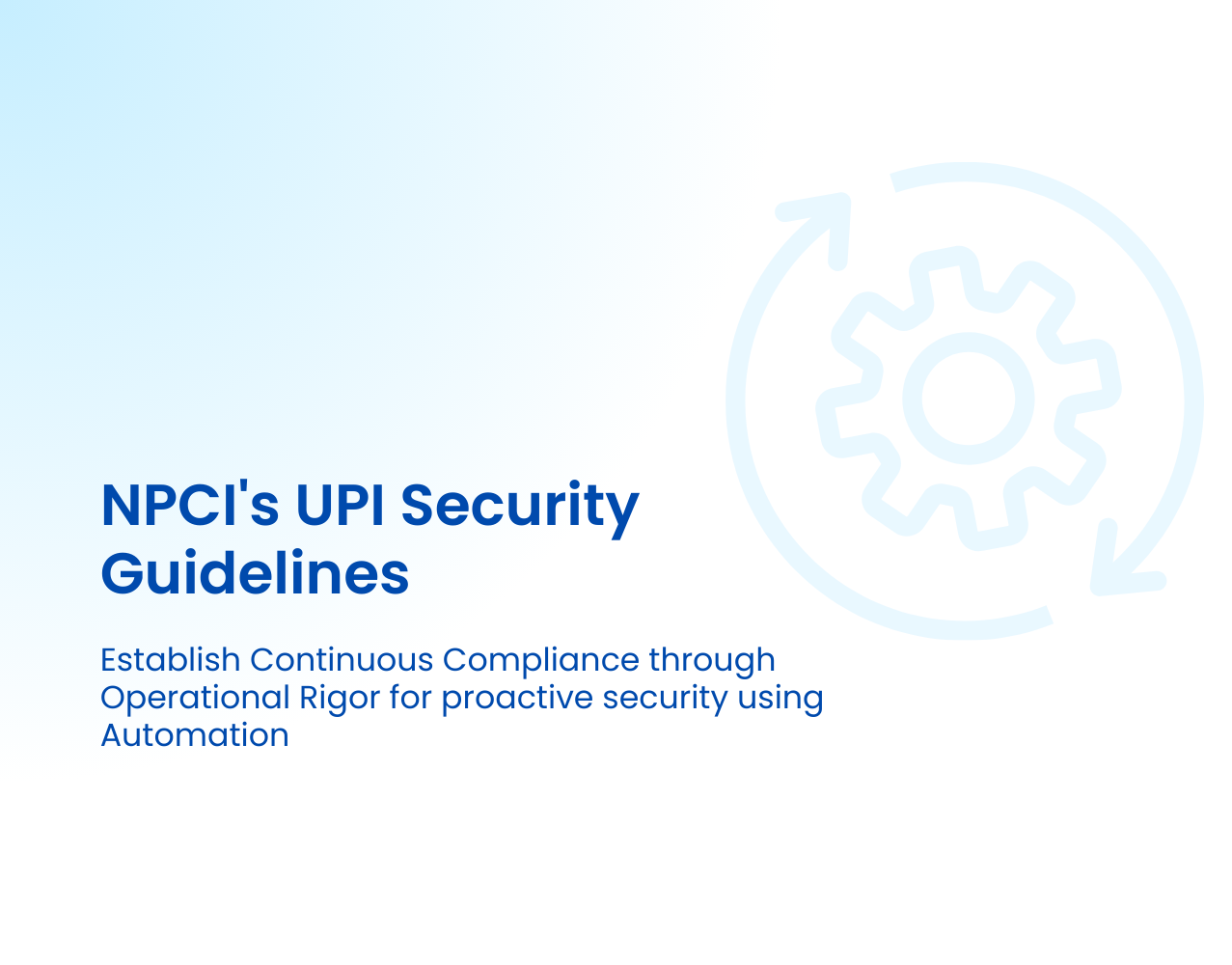 NPCI's UPI Security Guidelines

Establish Continuous Compliance through Operational Rigor for proactive security using Automation